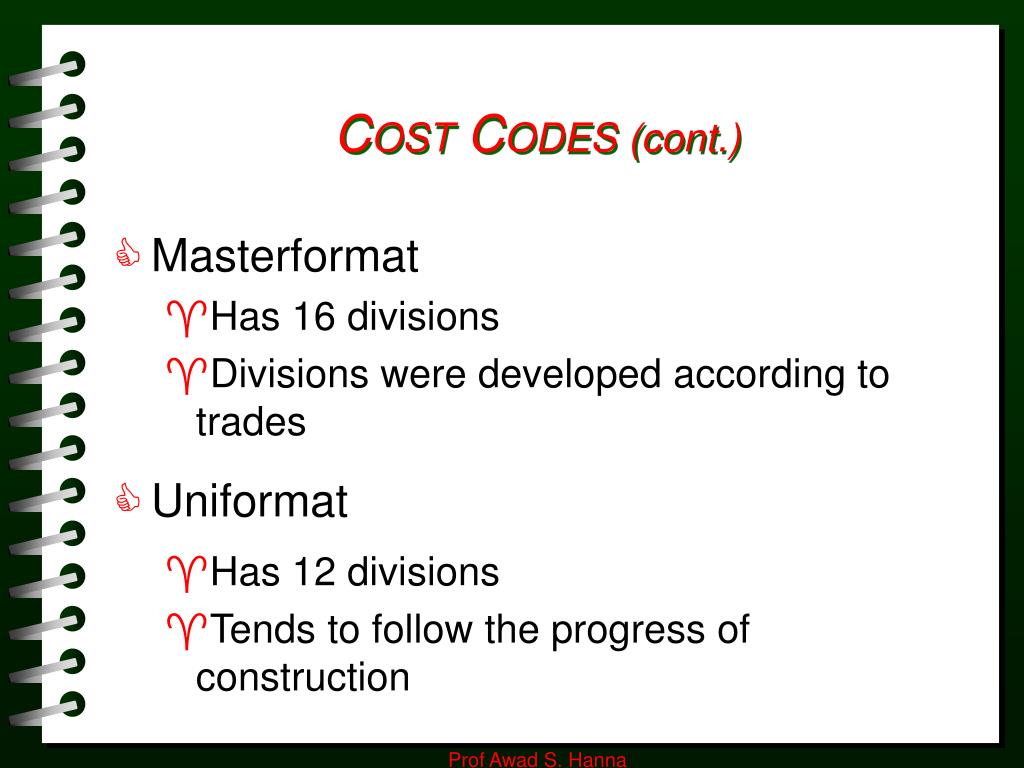 COST CODES (cont.)

Masterformat

Has 16 divisions

Divisions were developed according to trades

Uniformat

Has 12 divisions

Tends to follow the progress of construction

Prof Awad S. Hanna